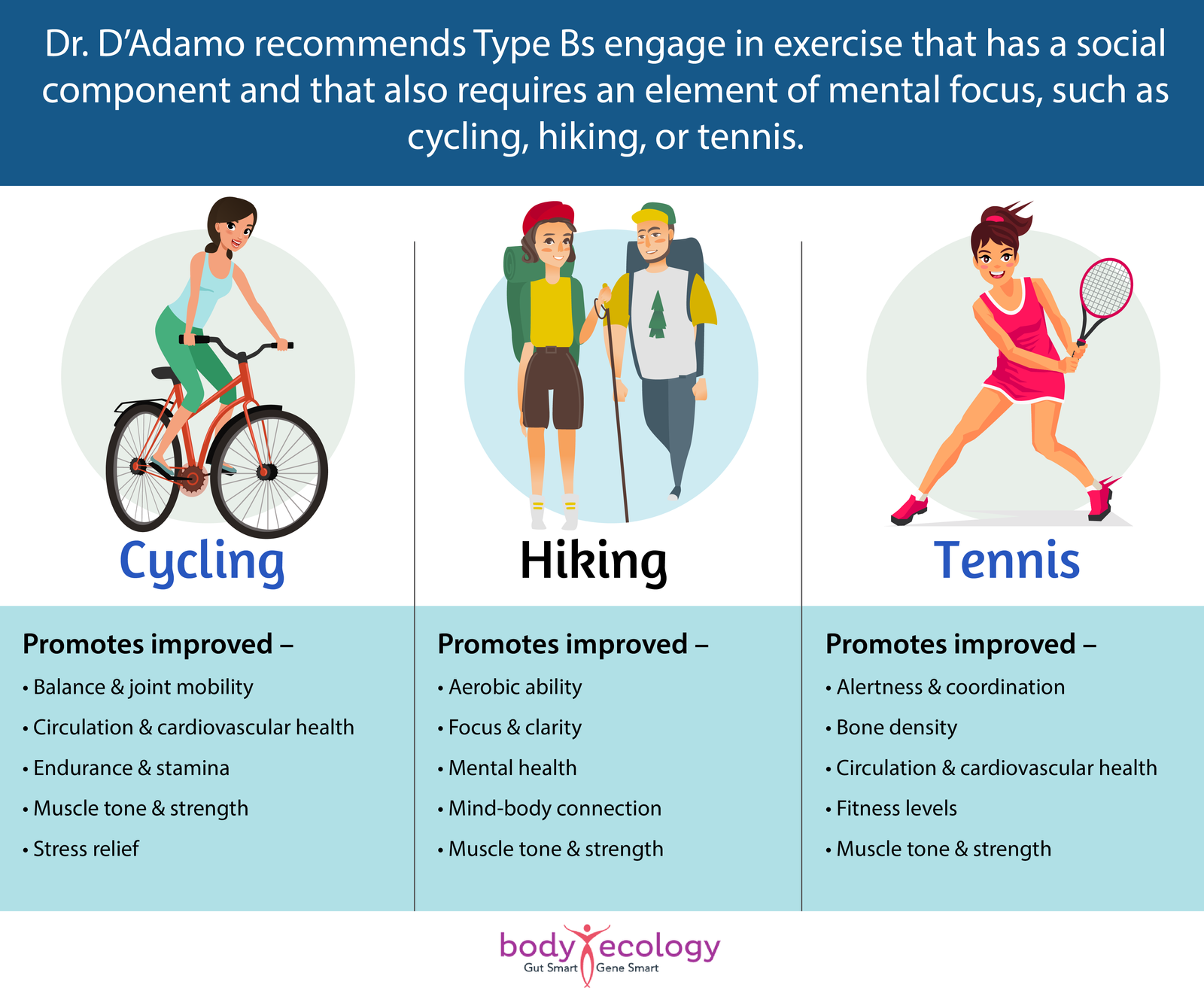 Dr. D'Adamo recommends Type Bs engage in exercise that has a social component and that also requires an element of mental focus, such as cycling, hiking, or tennis.

Cycling

Promotes improved –
• Balance & joint mobility
• Circulation & cardiovascular health
• Endurance & stamina
• Muscle tone & strength
• Stress relief

Hiking

Promotes improved –
• Aerobic ability
• Focus & clarity
• Mental health
• Mind-body connection
• Muscle tone & strength

Tennis

Promotes improved –
• Alertness & coordination
• Bone density
• Circulation & cardiovascular health
• Fitness levels
• Muscle tone & strength

body ecology
Gut Smart Gene Smart